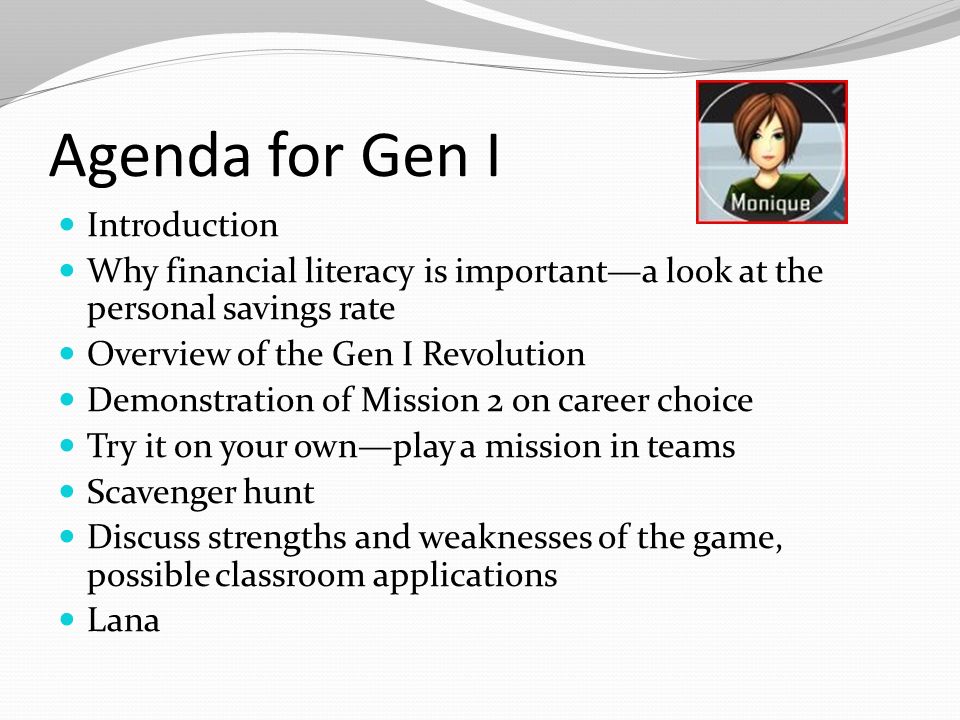 Agenda for Gen I

Monique

- Introduction
- Why financial literacy is important—a look at the personal savings rate
- Overview of the Gen I Revolution
- Demonstration of Mission 2 on career choice
- Try it on your own—play a mission in teams
- Scavenger hunt
- Discuss strengths and weaknesses of the game, possible classroom applications
- Lana